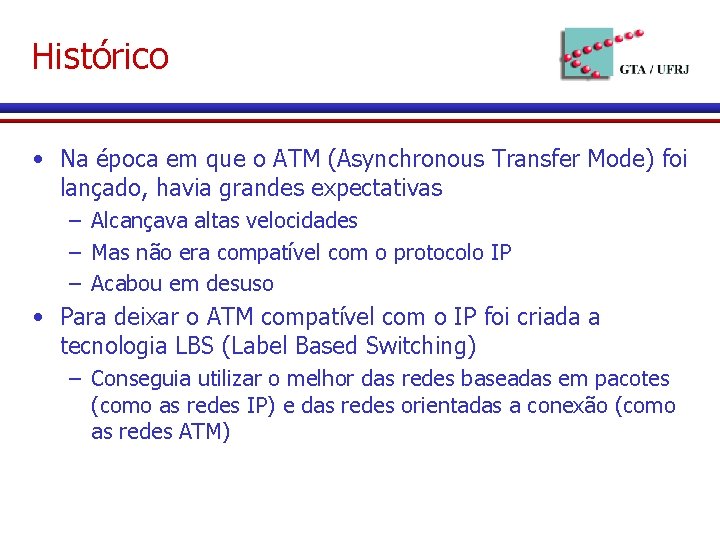 Histórico

GTA / UFRJ

• Na época em que o ATM (Asynchronous Transfer Mode) foi lançado, havia grandes expectativas
– Alcançava altas velocidades
– Mas não era compatível com o protocolo IP
– Acabou em desuso
• Para deixar o ATM compatível com o IP foi criada a tecnologia LBS (Label Based Switching)
– Conseguia utilizar o melhor das redes baseadas em pacotes (como as redes IP) e das redes orientadas a conexão (como as redes ATM)